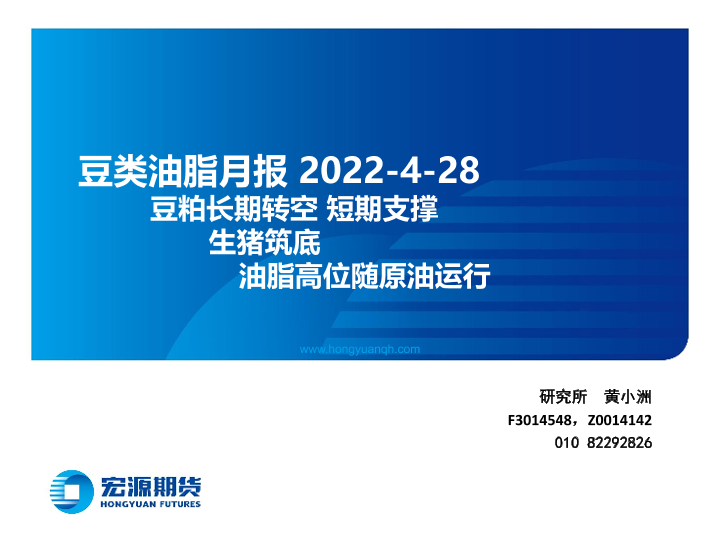 豆类油脂月报 2022-4-28

豆粕长期转空 短期支撑

生猪筑底

油脂高位随原油运行

www.hongyuanqh.com

研究所　黄小洲

F3014548，Z0014142

010 82292826

宏源期货

HONGYUAN FUTURES